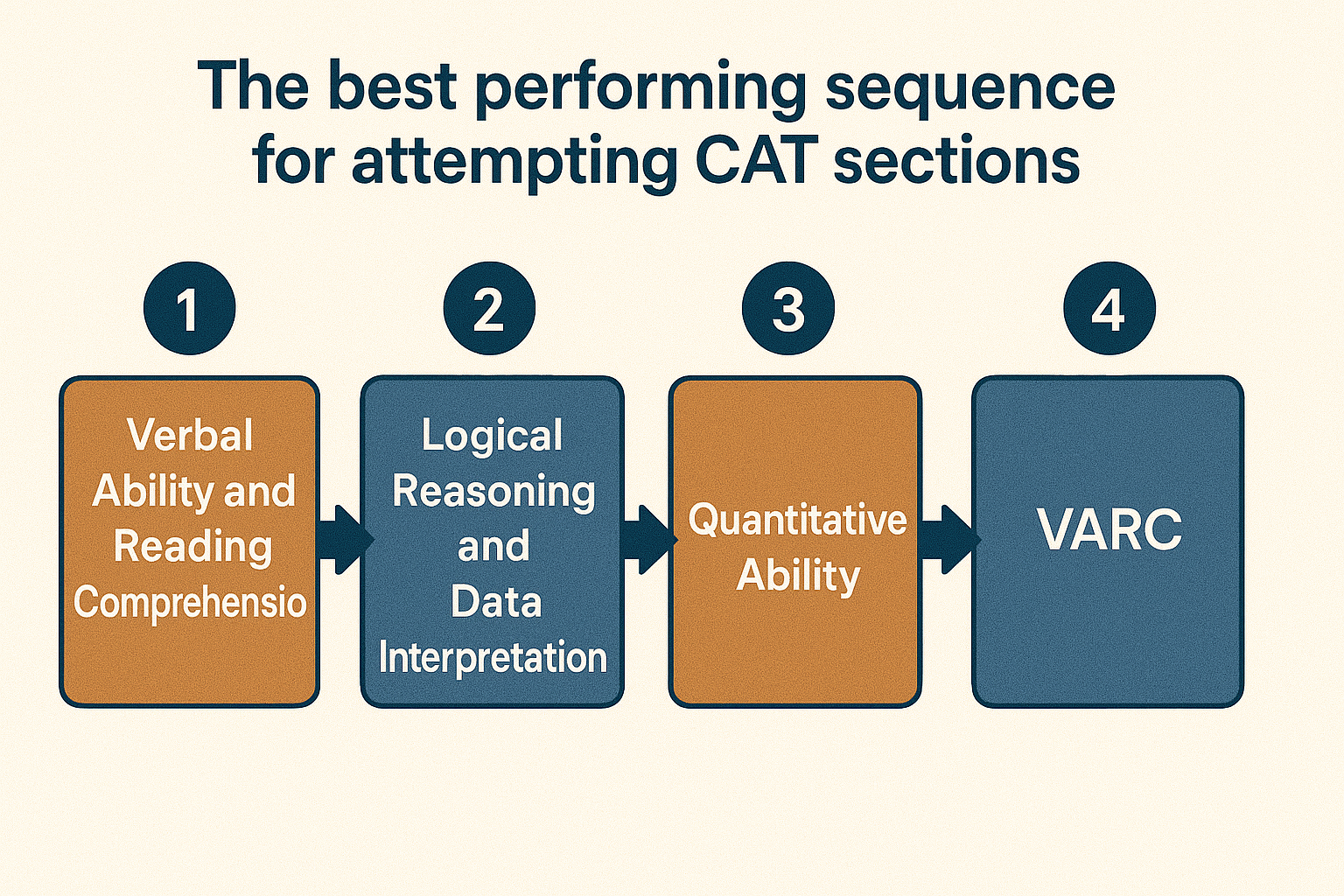 The best performing sequence for attempting CAT sections

1

Verbal Ability and Reading Comprehensio

2

Logical Reasoning and Data Interpretation

3

Quantitative Ability

4

VARC